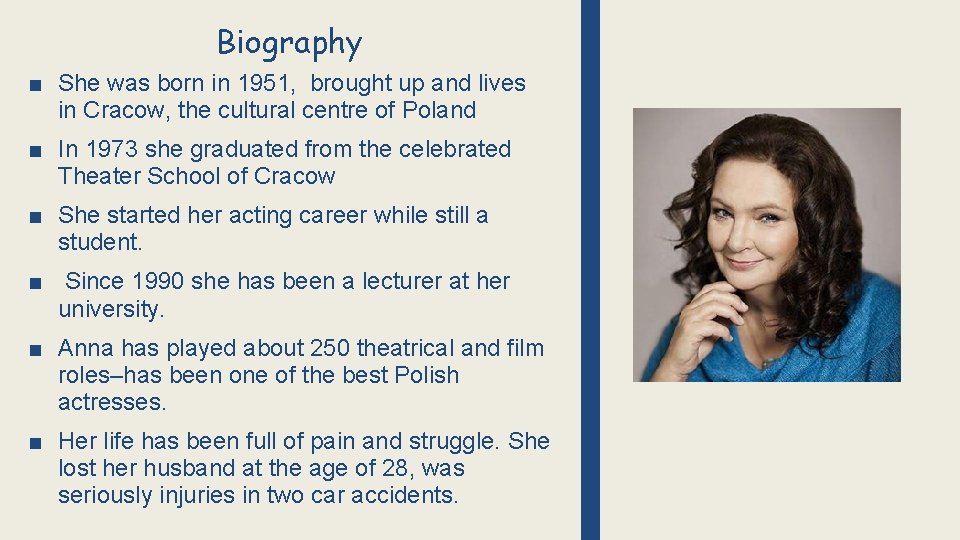 Biography

■ She was born in 1951, brought up and lives in Cracow, the cultural centre of Poland

■ In 1973 she graduated from the celebrated Theater School of Cracow

■ She started her acting career while still a student.

■ Since 1990 she has been a lecturer at her university.

■ Anna has played about 250 theatrical and film roles–has been one of the best Polish actresses.

■ Her life has been full of pain and struggle. She lost her husband at the age of 28, was seriously injuries in two car accidents.